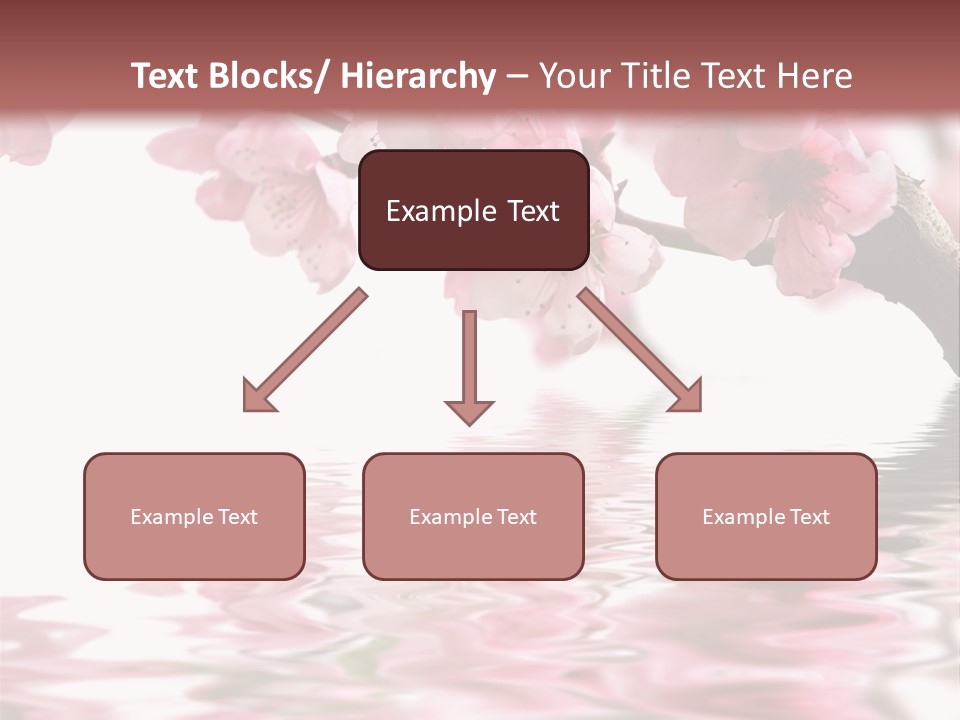 Text Blocks/ Hierarchy – Your Title Text Here

Example Text

Example Text

Example Text

Example Text